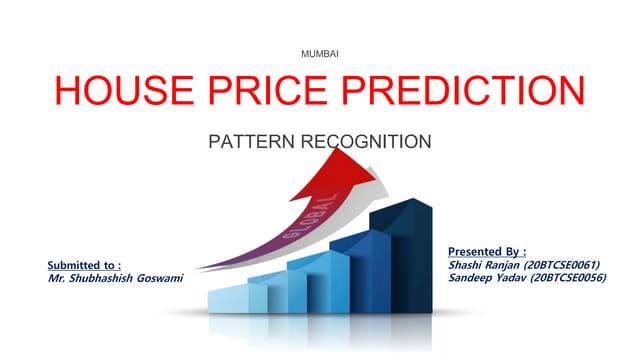 MUMBAI

HOUSE PRICE PREDICTION

PATTERN RECOGNITION

GLOBAL

Submitted to :
Mr. Shubhashish Goswami

Presented By :
Shashi Ranjan (20BTCSE0061)
Sandeep Yadav (20BTCSE0056)